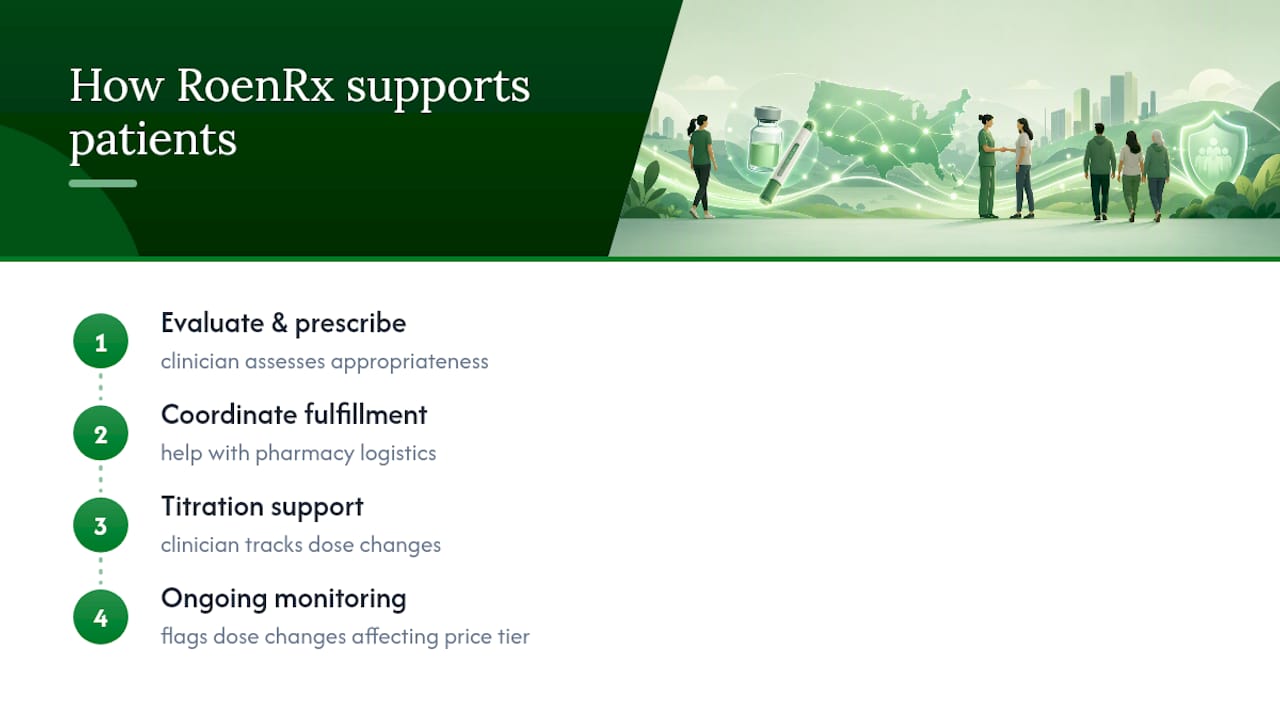 How RoenRx supports patients

1
Evaluate & prescribe
clinician assesses appropriateness

2
Coordinate fulfillment
help with pharmacy logistics

3
Titration support
clinician tracks dose changes

4
Ongoing monitoring
flags dose changes affecting price tier